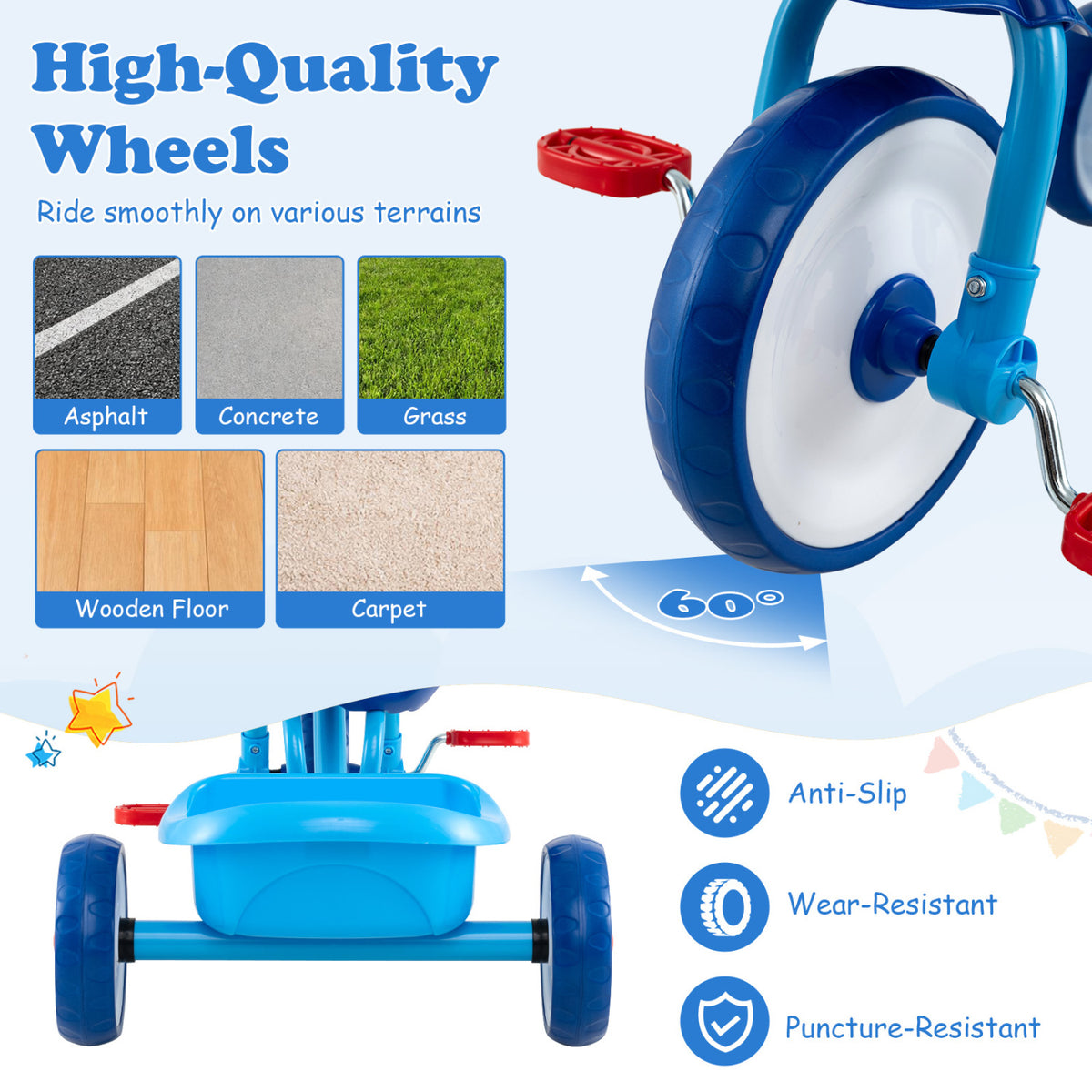 High-Quality Wheels

Ride smoothly on various terrains

Asphalt

Concrete

Grass

Wooden Floor

Carpet

60°

Anti-Slip

Wear-Resistant

Puncture-Resistant